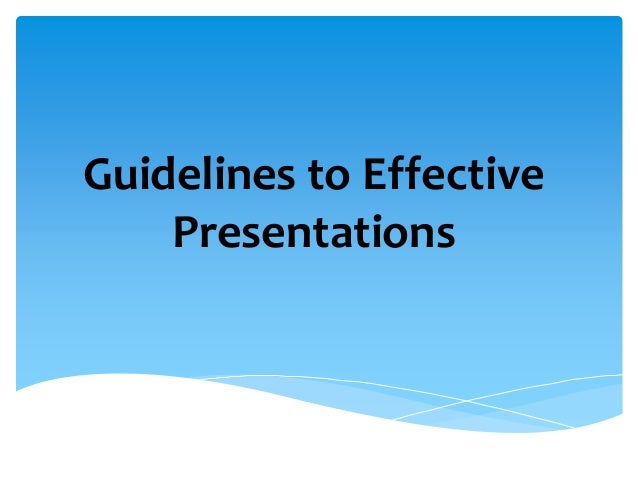 Guidelines to Effective Presentations